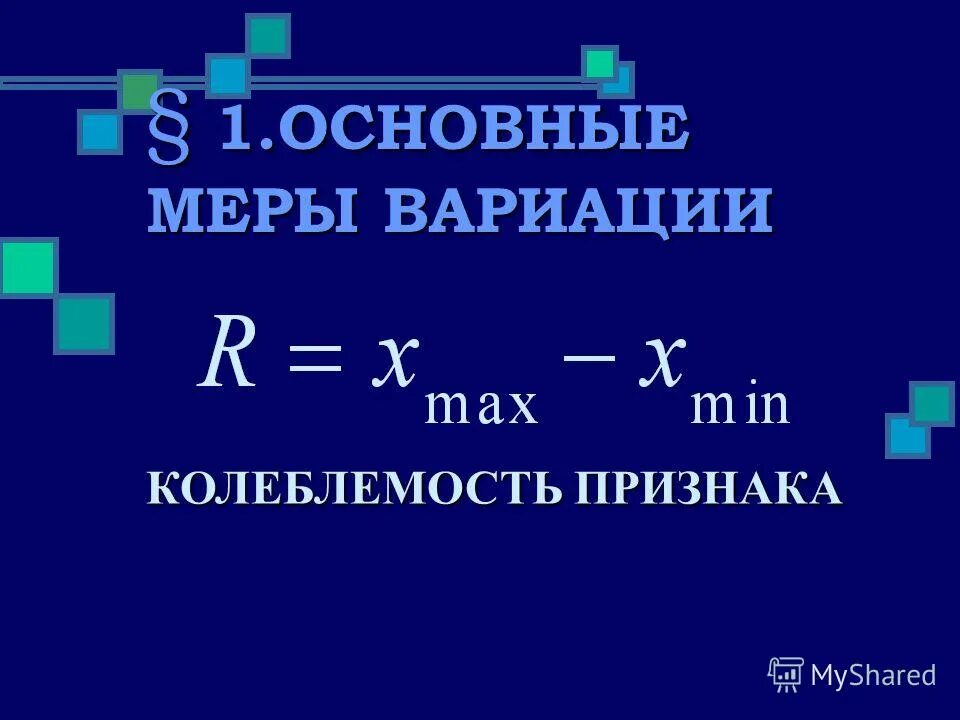 § 1.ОСНОВНЫЕ МЕРЫ ВАРИАЦИИ

$R = x_{\max} - x_{\min}$

КОЛЕБЛЕМОСТЬ ПРИЗНАКА

MyShared